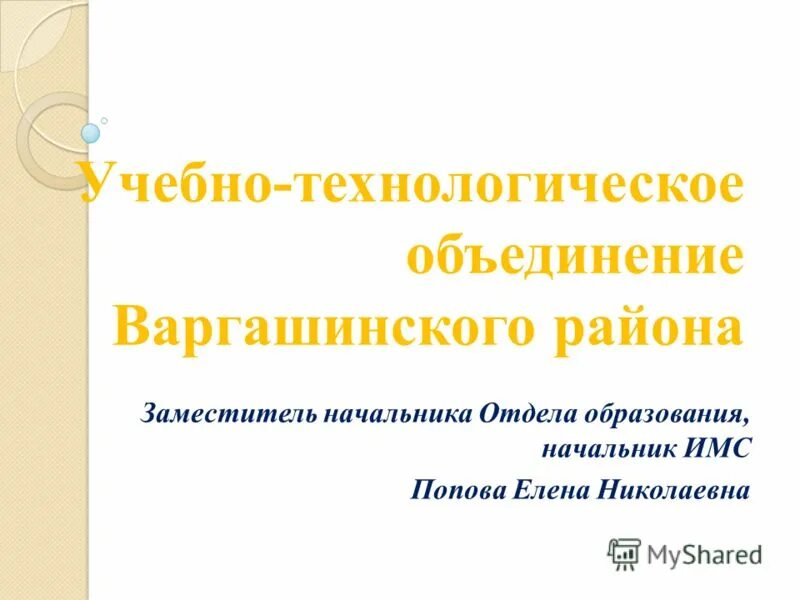 Учебно-технологическое объединение Варгашинского района

Заместитель начальника Отдела образования, начальник ИМС

Попова Елена Николаевна

MyShared